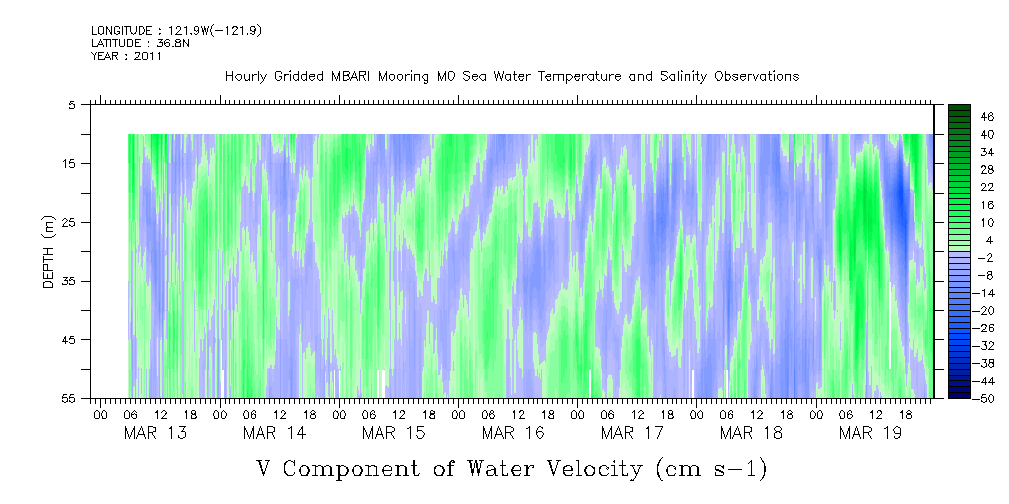 LONGITUDE : 121.9W(-121.9)
LATITUDE : 36.8N
YEAR : 2011

Hourly Gridded MBARI Mooring M0 Sea Water Temperature and Salinity Observations

DEPTH (m)

5
15
25
35
45
55

46
40
34
28
22
16
10
4
-2
-8
-14
-20
-26
-32
-38
-44
-50

00 06 12 18 00 06 12 18 00 06 12 18 00 06 12 18 00 06 12 18 00 06 12 18 00 06 12 18

MAR 13 MAR 14 MAR 15 MAR 16 MAR 17 MAR 18 MAR 19

V Component of Water Velocity (cm s-1)